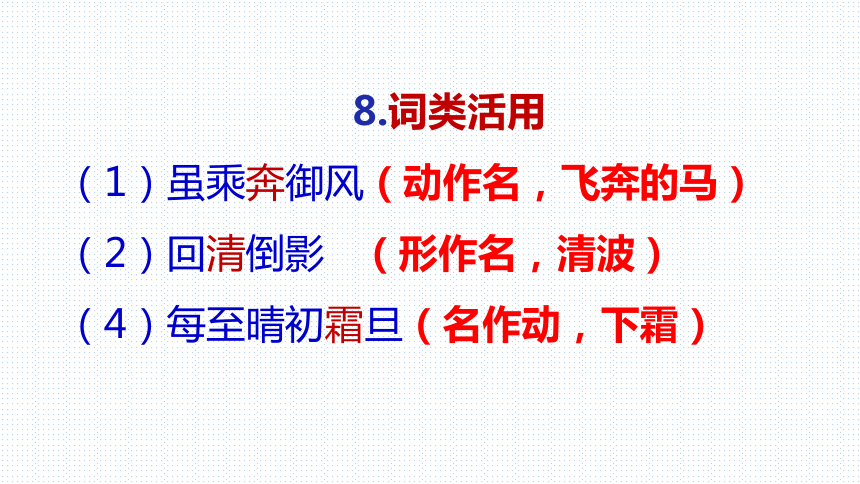 8.词类活用

（1）虽乘奔御风（动作名，飞奔的马）

（2）回清倒影　（形作名，清波）

（4）每至晴初霜旦（名作动，下霜）